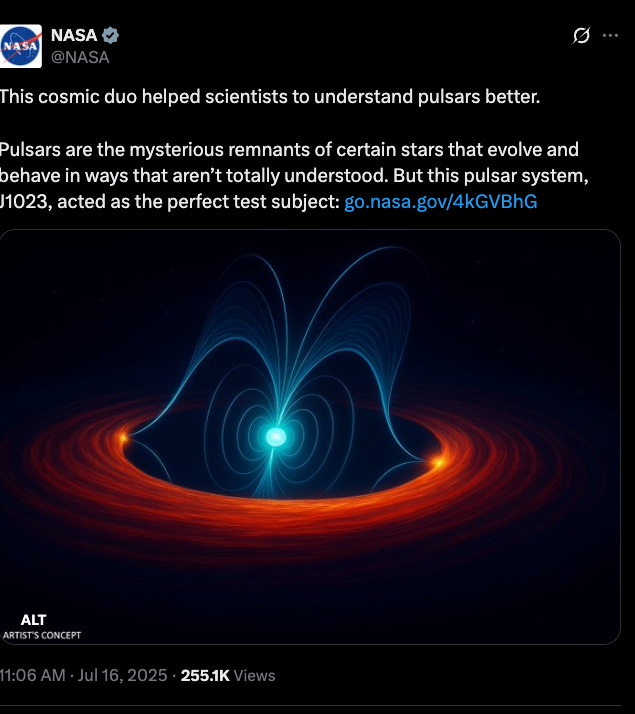 NASA
@NASA

This cosmic duo helped scientists to understand pulsars better.

Pulsars are the mysterious remnants of certain stars that evolve and behave in ways that aren't totally understood. But this pulsar system, J1023, acted as the perfect test subject: go.nasa.gov/4kGVBhG

ALT
ARTIST'S CONCEPT

11:06 AM · Jul 16, 2025 · 255.1K Views